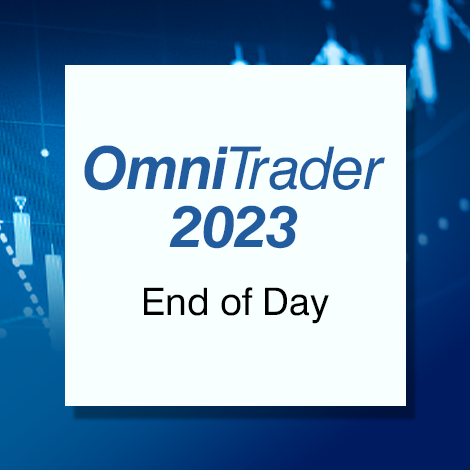 OmniTrader
2023

End of Day